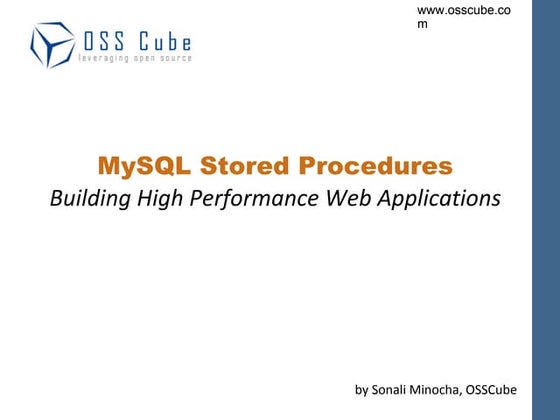 OSS Cube
leveraging open source

www.osscube.com

MySQL Stored Procedures
Building High Performance Web Applications

by Sonali Minocha, OSSCube